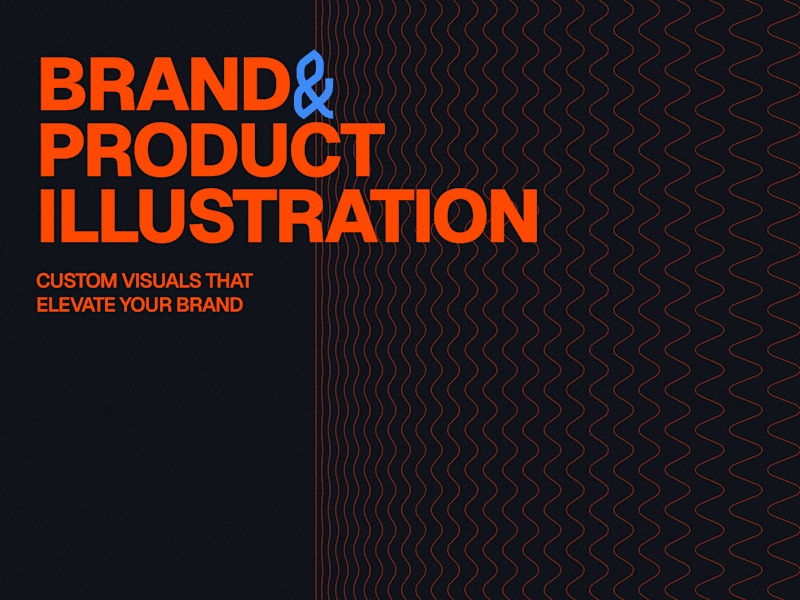 BRAND&
PRODUCT
ILLUSTRATION

CUSTOM VISUALS THAT
ELEVATE YOUR BRAND